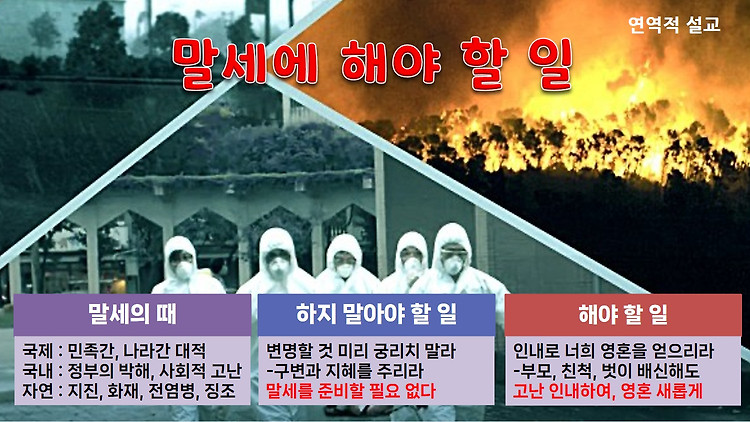 연역적 설교

말세에 해야 할 일

말세의 때

국제 : 민족간, 나라간 대적
국내 : 정부의 박해, 사회적 고난
자연 : 지진, 화재, 전염병, 징조

하지 말아야 할 일

변명할 것 미리 궁리치 말라
-구변과 지혜를 주리라
말세를 준비할 필요 없다

해야 할 일

인내로 너희 영혼을 얻으리라
-부모, 친척, 벗이 배신해도
고난 인내하여, 영혼 새롭게